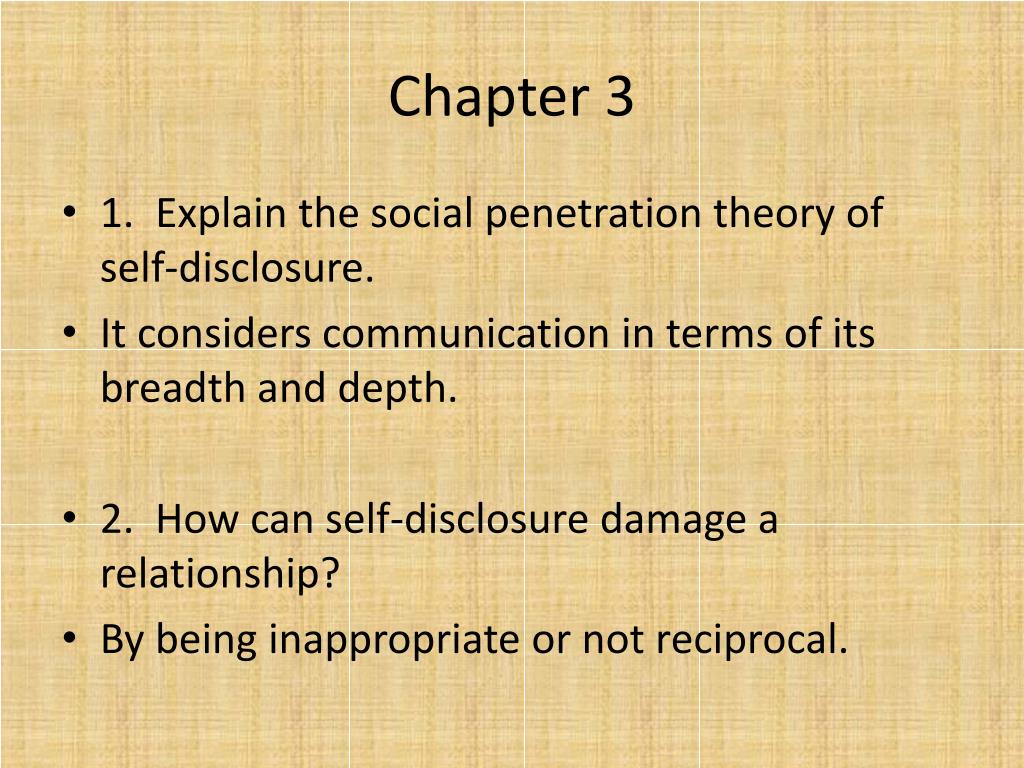 Chapter 3

• 1. Explain the social penetration theory of self-disclosure.
• It considers communication in terms of its breadth and depth.

• 2. How can self-disclosure damage a relationship?
• By being inappropriate or not reciprocal.